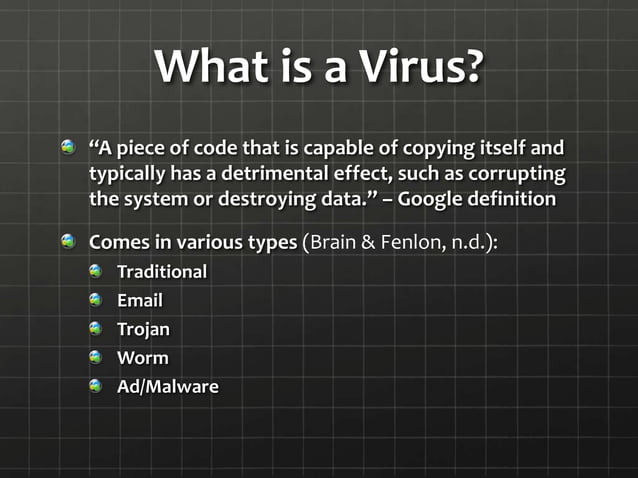 What is a Virus?

“A piece of code that is capable of copying itself and typically has a detrimental effect, such as corrupting the system or destroying data.” – Google definition

Comes in various types (Brain & Fenlon, n.d.):

Traditional

Email

Trojan

Worm

Ad/Malware